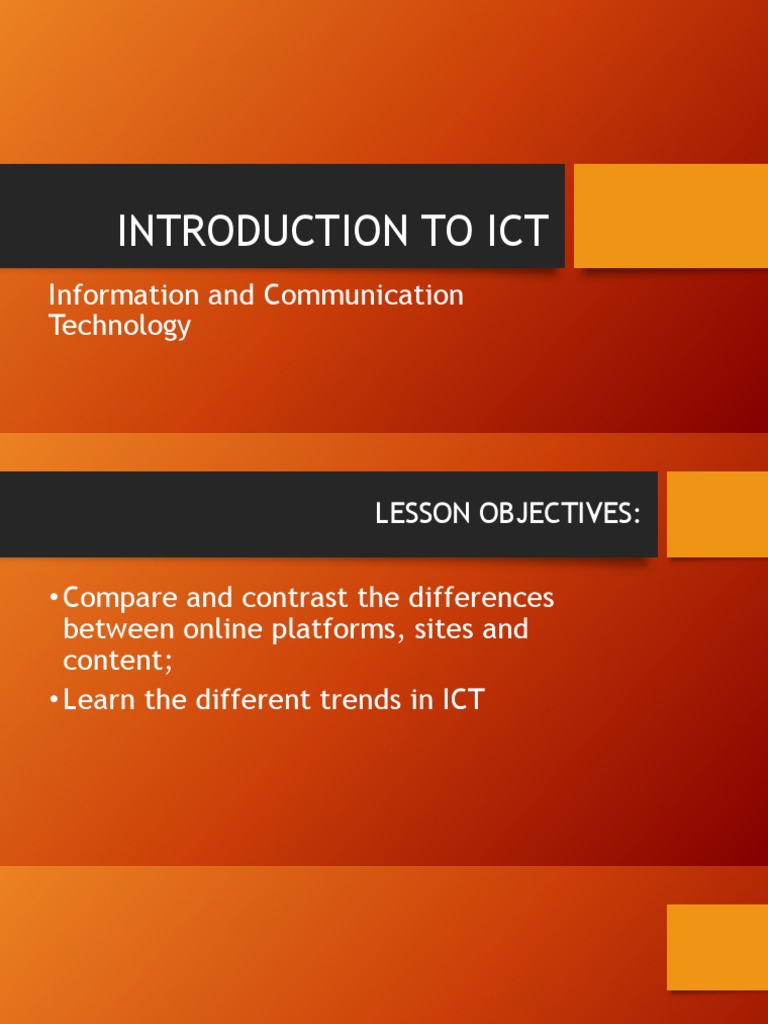 INTRODUCTION TO ICT

Information and Communication Technology

LESSON OBJECTIVES:

• Compare and contrast the differences between online platforms, sites and content;

• Learn the different trends in ICT